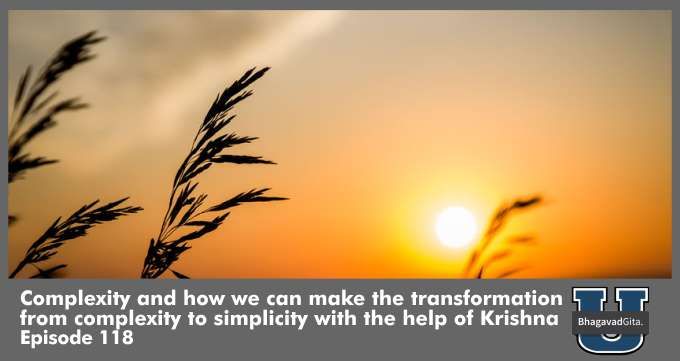 Complexity and how we can make the transformation from complexity to simplicity with the help of Krishna
Episode 118

U
BhagavadGita.